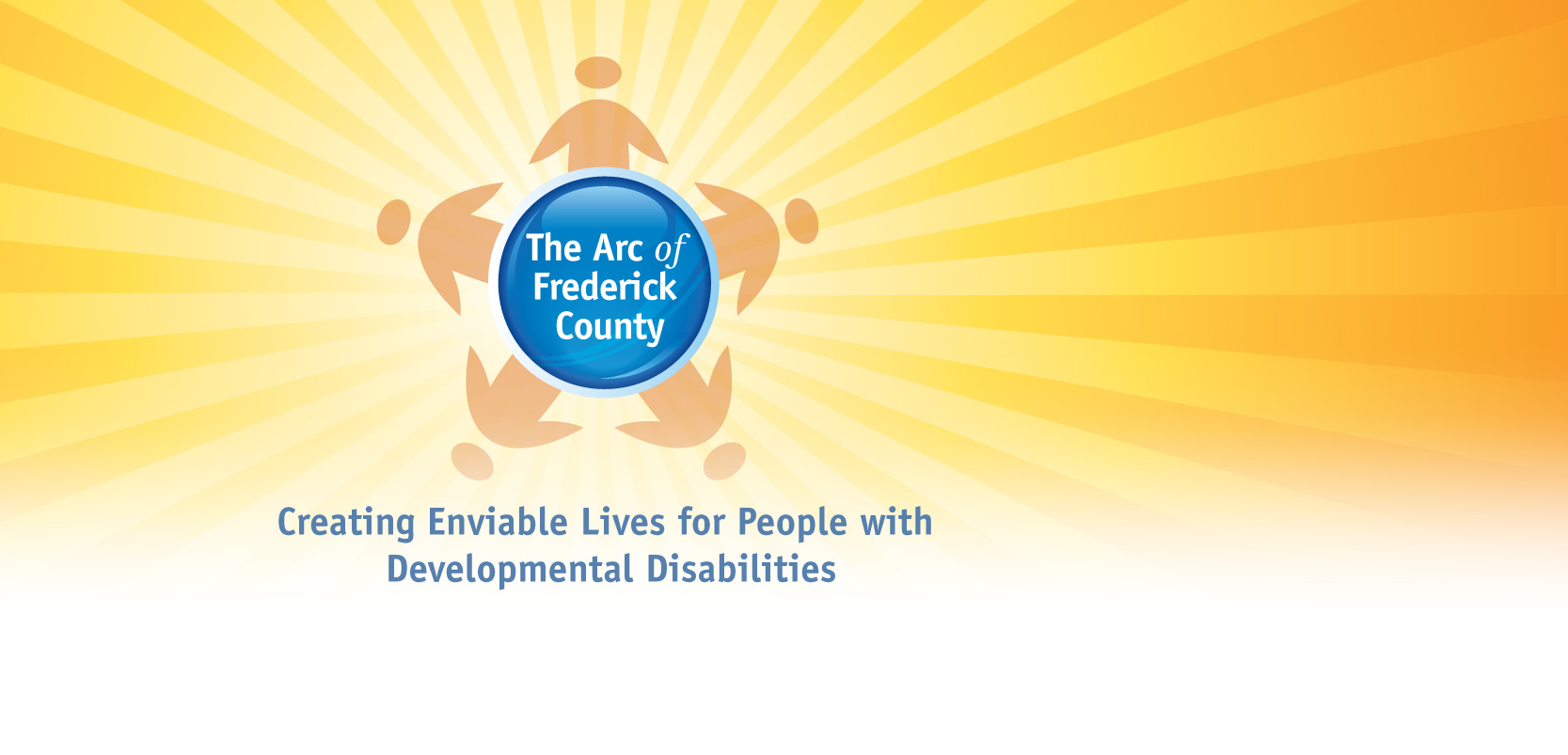 The Arc of Frederick County

Creating Enviable Lives for People with Developmental Disabilities